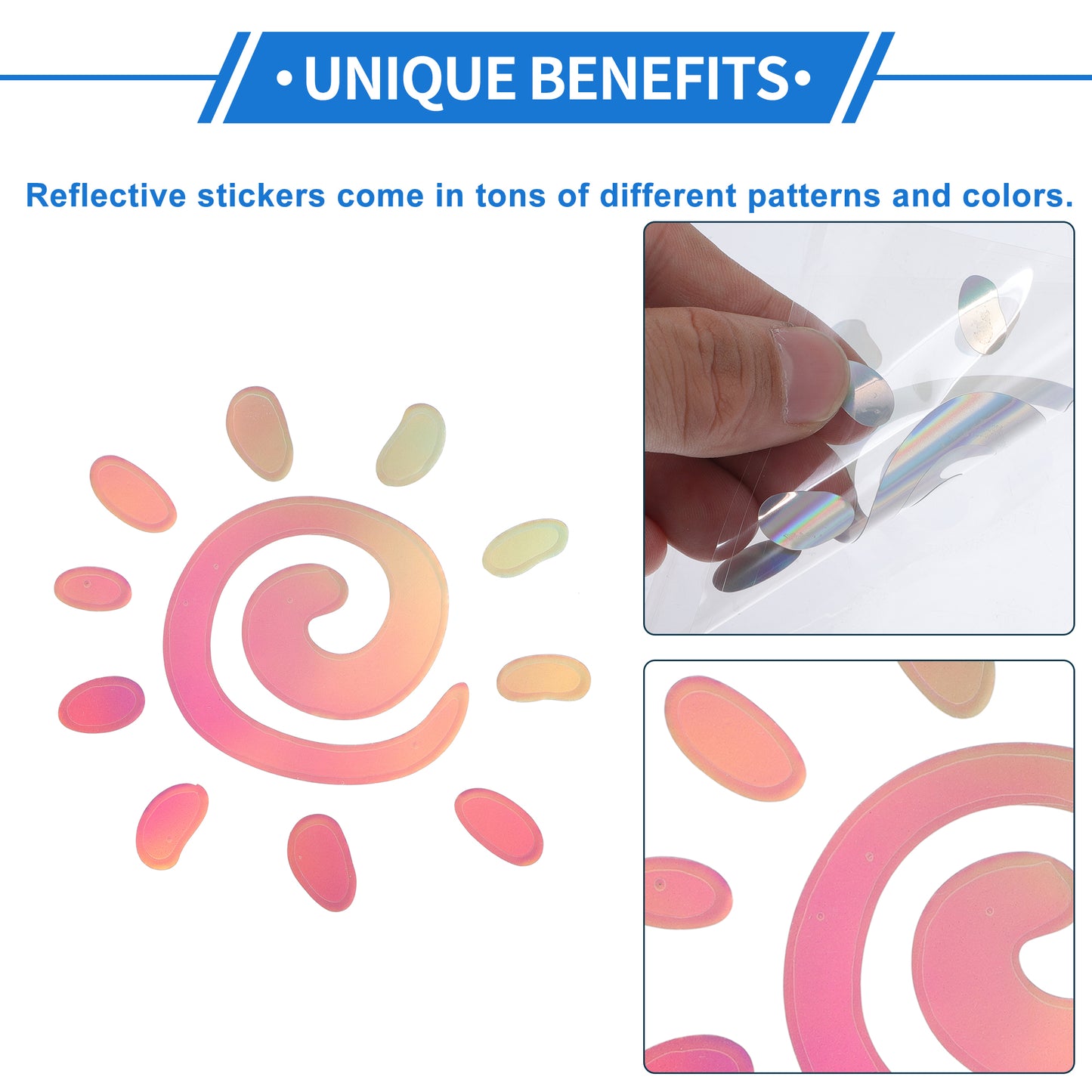 •UNIQUE BENEFITS•

Reflective stickers come in tons of different patterns and colors.